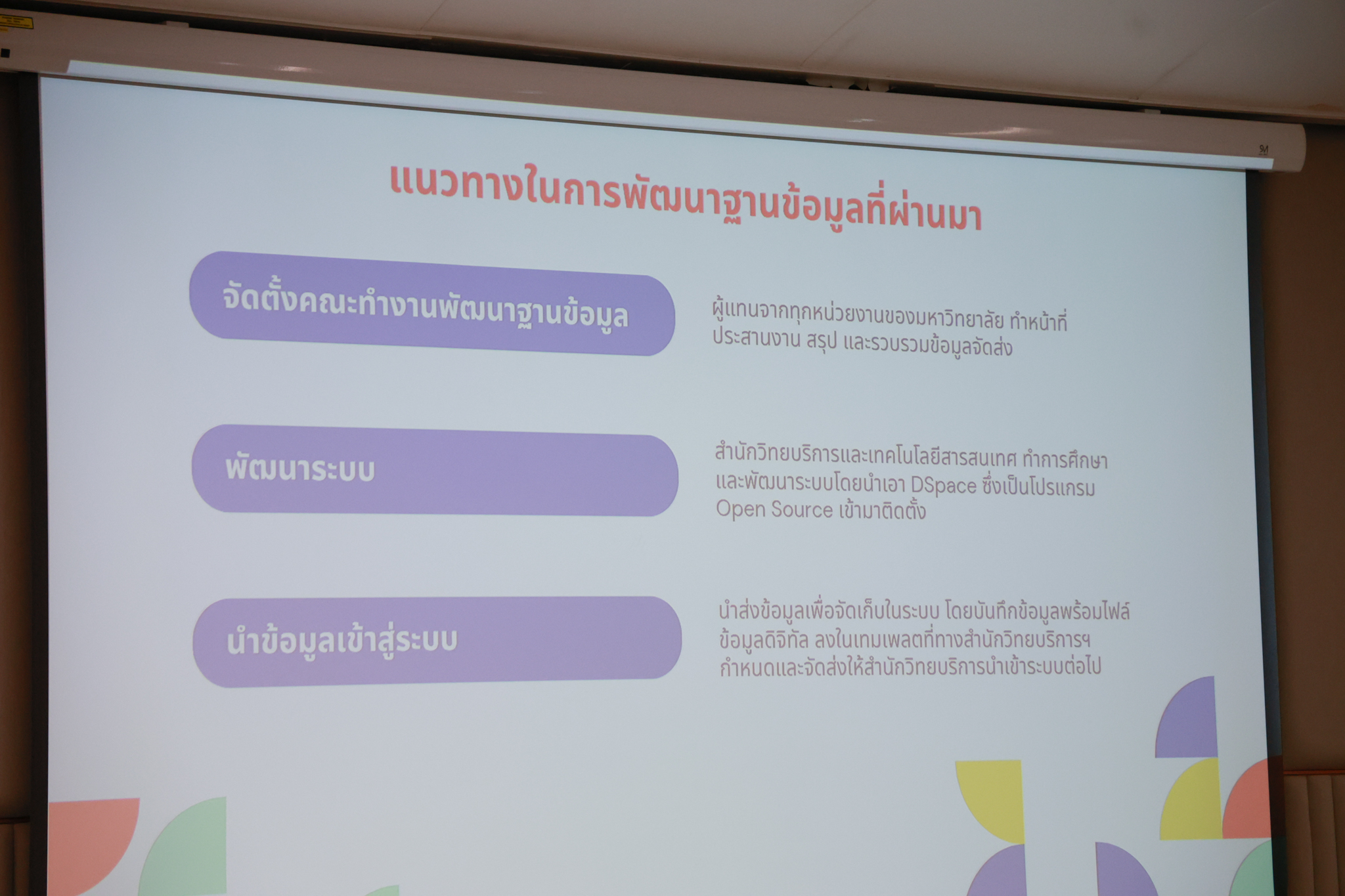 แนวทางในการพัฒนาฐานข้อมูลที่ผ่านมา

จัดตั้งคณะทำงานพัฒนาฐานข้อมูล

ผู้แทนจากทุกหน่วยงานของมหาวิทยาลัย ทำหน้าที่ประสานงาน สรุป และรวบรวมข้อมูลจัดส่ง

พัฒนาระบบ

สำนักวิทยบริการและเทคโนโลยีสารสนเทศ ทำการศึกษาและพัฒนาระบบโดยนำเอา DSpace ซึ่งเป็นโปรแกรม Open Source เข้ามาติดตั้ง

นำข้อมูลเข้าสู่ระบบ

นำส่งข้อมูลเพื่อจัดเก็บในระบบ โดยบันทึกข้อมูลพร้อมไฟล์ข้อมูลดิจิทัล ลงในเทมเพลตที่ทางสำนักวิทยบริการฯ กำหนดและจัดส่งให้สำนักวิทยบริการนำเข้าระบบต่อไป